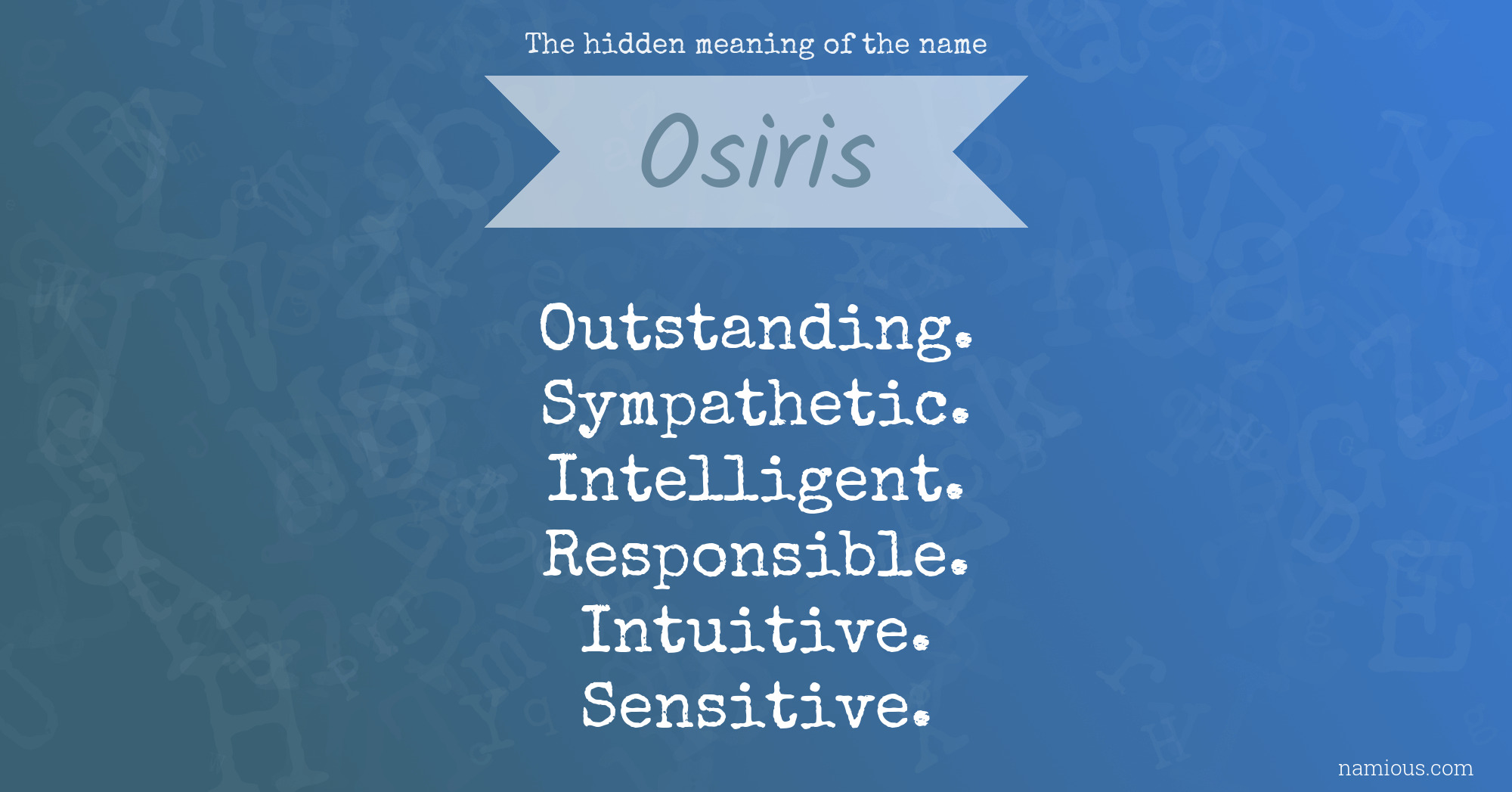 The hidden meaning of the name

Osiris

Outstanding.
Sympathetic.
Intelligent.
Responsible.
Intuitive.
Sensitive.

namious.com